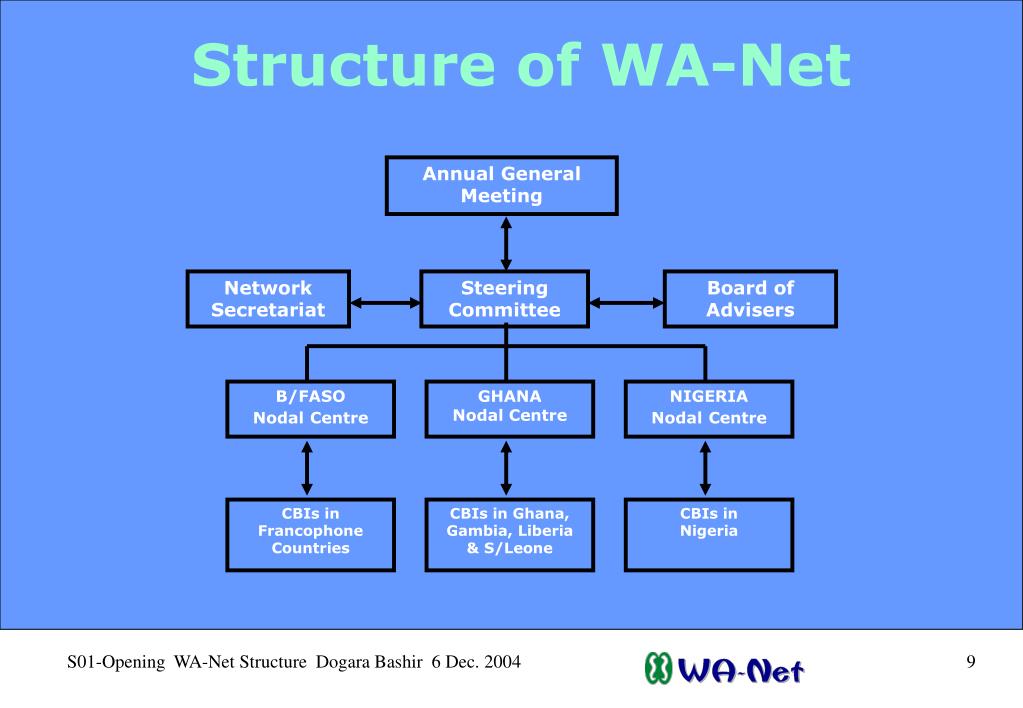 Structure of WA-Net

Annual General Meeting

Network Secretariat

Steering Committee

Board of Advisers

B/FASO Nodal Centre

GHANA Nodal Centre

NIGERIA Nodal Centre

CBIs in Francophone Countries

CBIs in Ghana, Gambia, Liberia & S/Leone

CBIs in Nigeria

S01-Opening WA-Net Structure Dogara Bashir 6 Dec. 2004

WA-Net

9